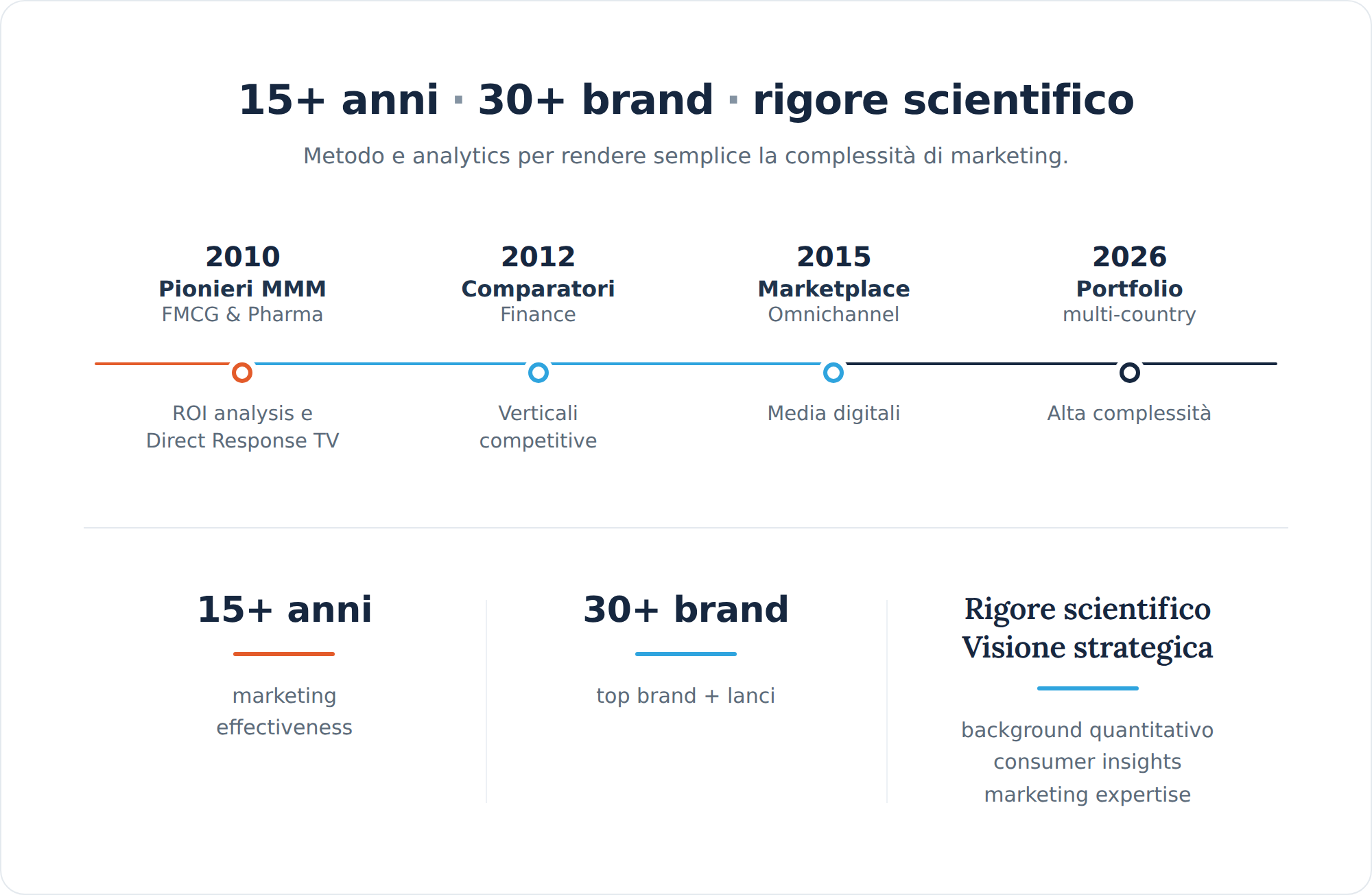 15+ anni · 30+ brand · rigore scientifico

Metodo e analytics per rendere semplice la complessità di marketing.

2010
Pionieri MMM
FMCG & Pharma

ROI analysis e Direct Response TV

2012
Comparatori
Finance

Verticali competitive

2015
Marketplace
Omnichannel

Media digitali

2026
Portfolio
multi-country

Alta complessità

15+ anni

marketing effectiveness

30+ brand

top brand + lanci

Rigore scientifico
Visione strategica

background quantitativo
consumer insights
marketing expertise